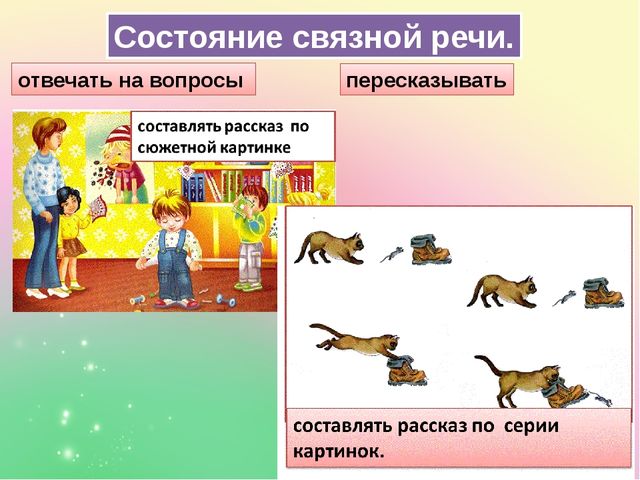 Состояние связной речи.

отвечать на вопросы

пересказывать

составлять рассказ по сюжетной картинке

составлять рассказ по серии картинок.